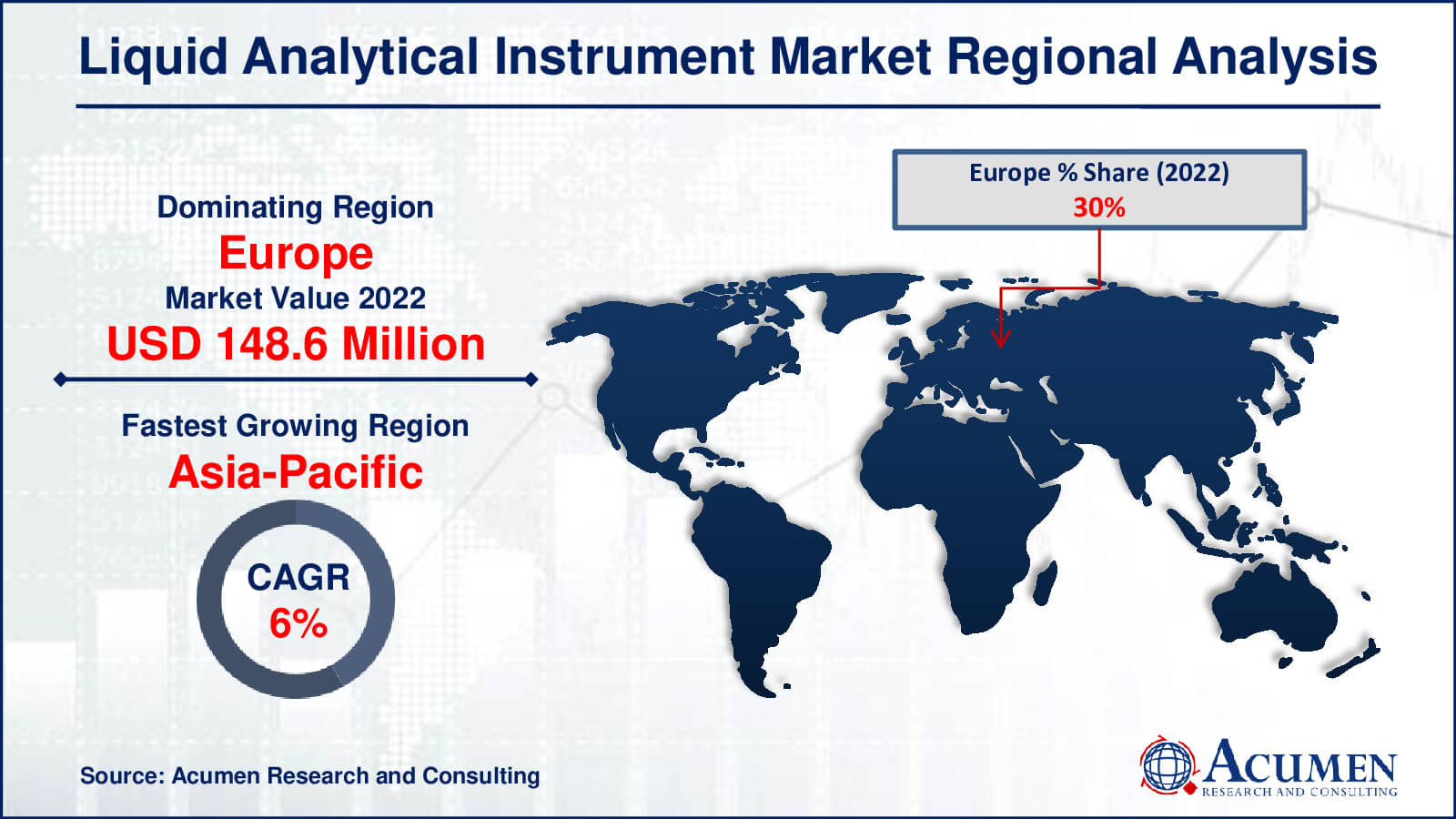 Liquid Analytical Instrument Market Regional Analysis

Dominating Region
Europe
Market Value 2022
USD 148.6 Million

Fastest Growing Region
Asia-Pacific

CAGR
6%

Europe % Share (2022)
30%

Source: Acumen Research and Consulting

ACUMEN
RESEARCH AND CONSULTING